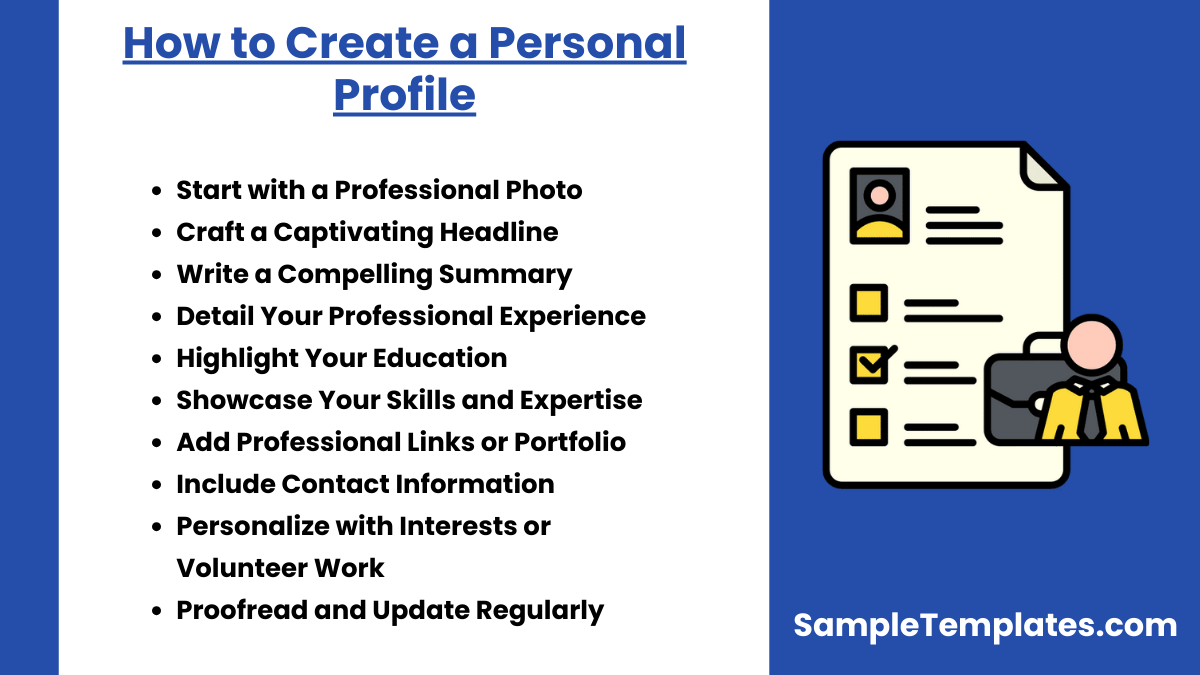 How to Create a Personal Profile

- Start with a Professional Photo
- Craft a Captivating Headline
- Write a Compelling Summary
- Detail Your Professional Experience
- Highlight Your Education
- Showcase Your Skills and Expertise
- Add Professional Links or Portfolio
- Include Contact Information
- Personalize with Interests or Volunteer Work
- Proofread and Update Regularly

SampleTemplates.com